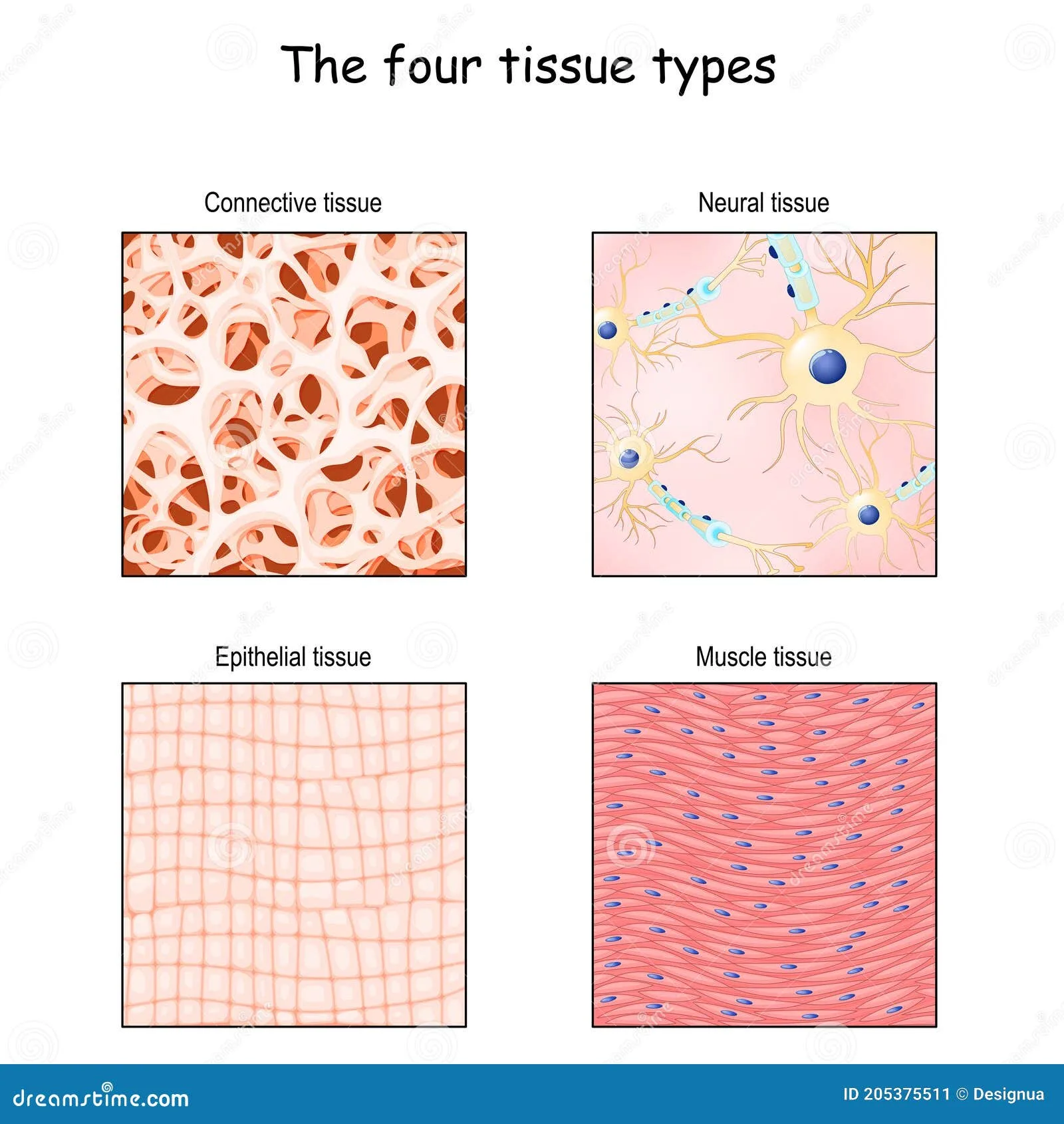 The four tissue types

Connective tissue

Neural tissue

Epithelial tissue

Muscle tissue

dreamstime.com

ID 205375511 © Designua